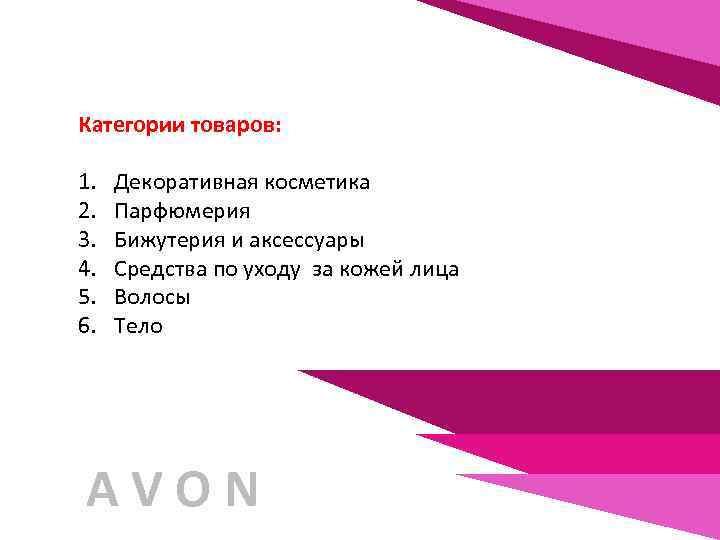 Категории товаров:

1. Декоративная косметика
2. Парфюмерия
3. Бижутерия и аксессуары
4. Средства по уходу за кожей лица
5. Волосы
6. Тело

AVON